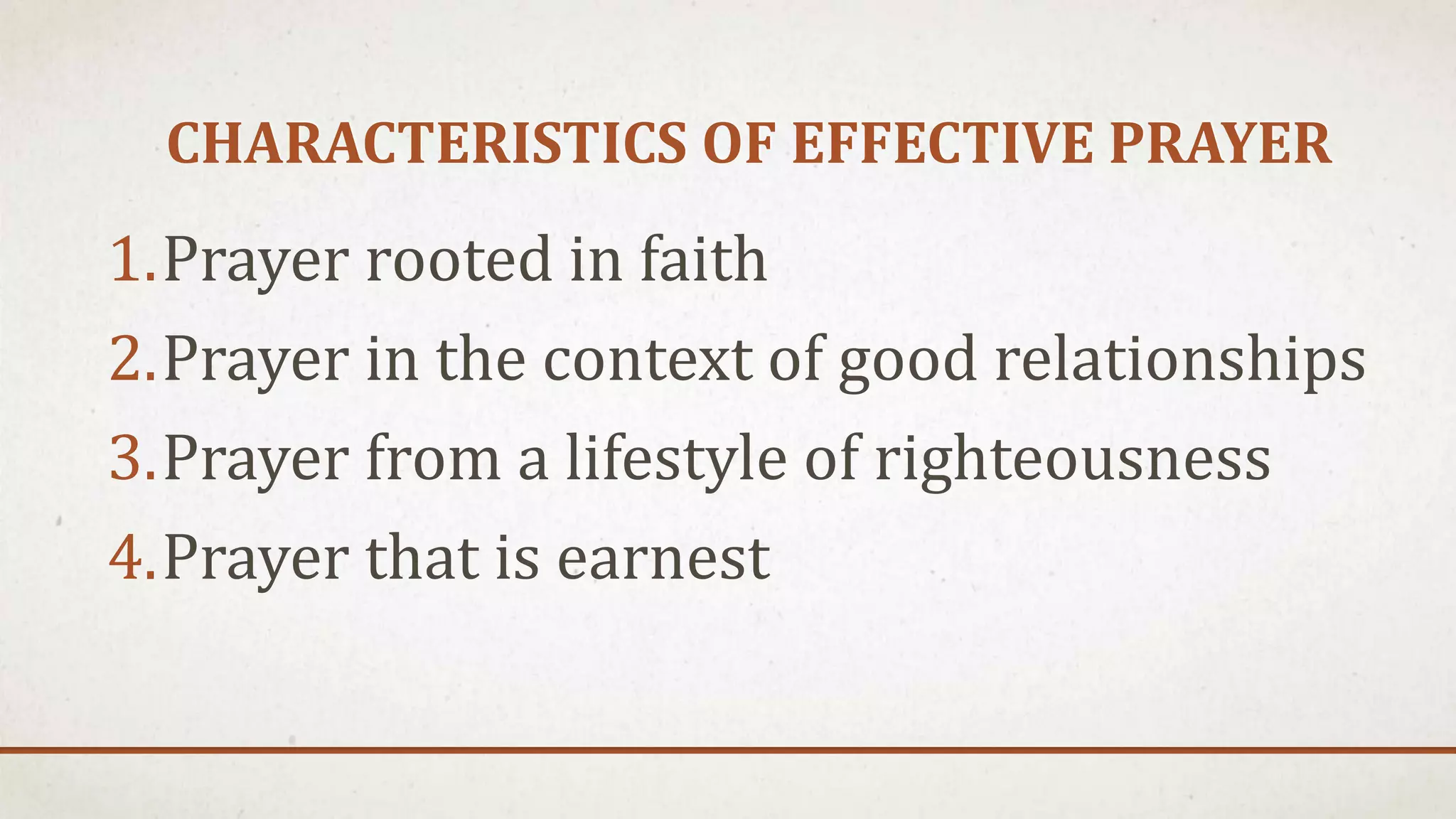 CHARACTERISTICS OF EFFECTIVE PRAYER

1. Prayer rooted in faith
2. Prayer in the context of good relationships
3. Prayer from a lifestyle of righteousness
4. Prayer that is earnest